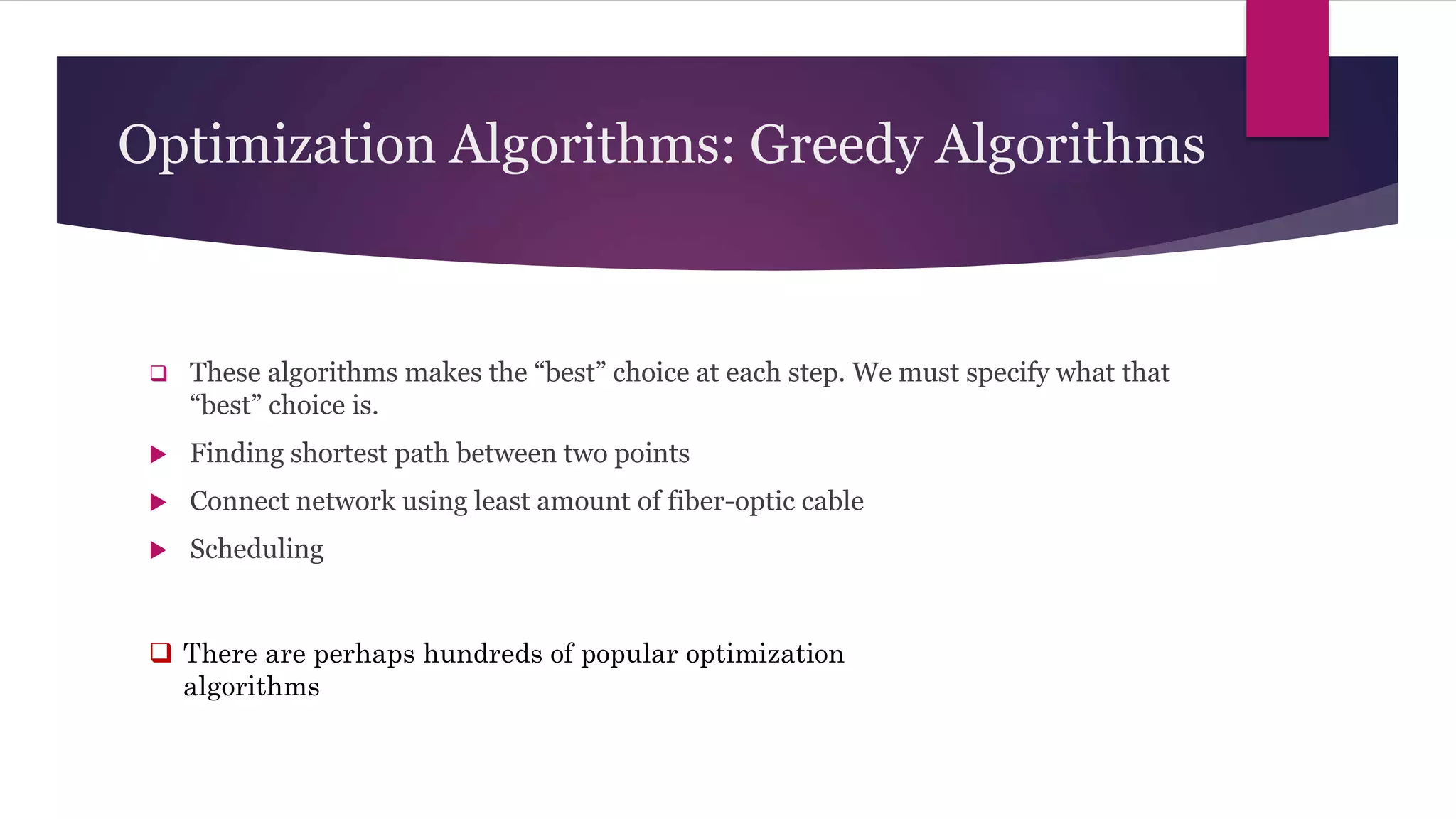 Optimization Algorithms: Greedy Algorithms

❑ These algorithms makes the “best” choice at each step. We must specify what that “best” choice is.

▶ Finding shortest path between two points

▶ Connect network using least amount of fiber-optic cable

▶ Scheduling

❑ There are perhaps hundreds of popular optimization algorithms